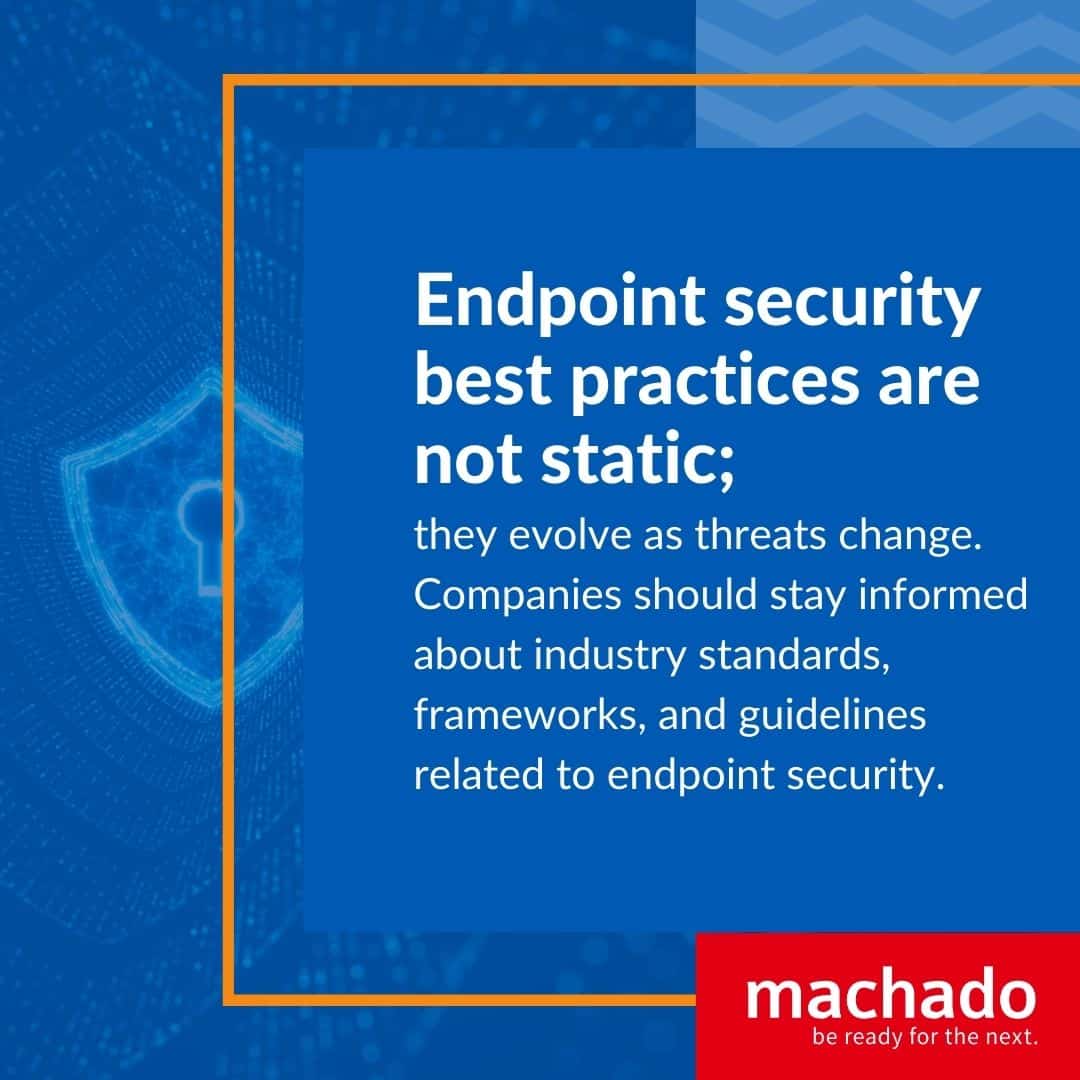 Endpoint security best practices are not static;

they evolve as threats change. Companies should stay informed about industry standards, frameworks, and guidelines related to endpoint security.

machado
be ready for the next.